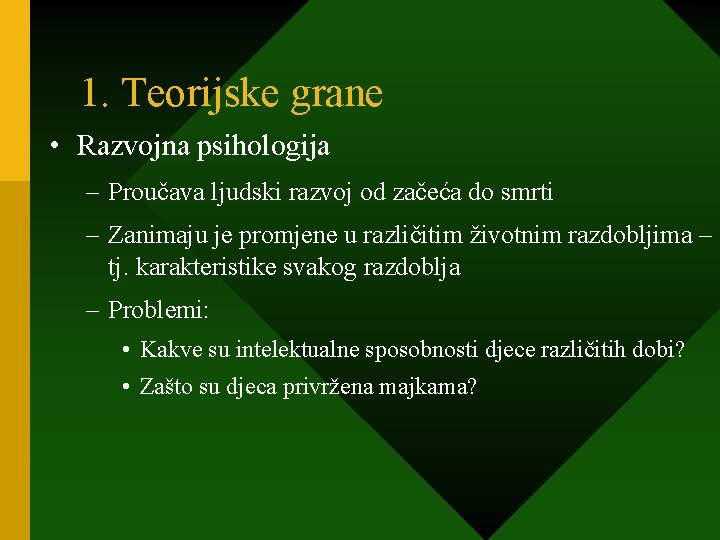 1. Teorijske grane

• Razvojna psihologija

– Proučava ljudski razvoj od začeća do smrti

– Zanimaju je promjene u različitim životnim razdobljima – tj. karakteristike svakog razdoblja

– Problemi:

• Kakve su intelektualne sposobnosti djece različitih dobi?

• Zašto su djeca privržena majkama?